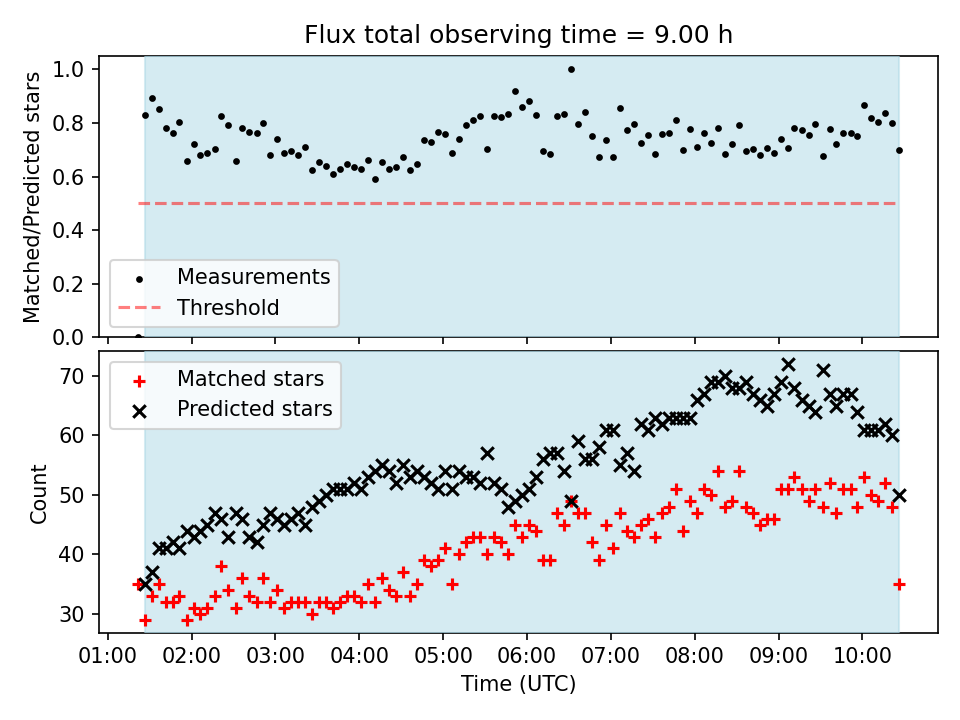 Flux total observing time = 9.00 h

Matched/Predicted stars

1.0
0.8
0.6
0.4
0.2
0.0

Measurements
Threshold

Matched stars
Predicted stars

Count

70
60
50
40
30

01:00 02:00 03:00 04:00 05:00 06:00 07:00 08:00 09:00 10:00

Time (UTC)